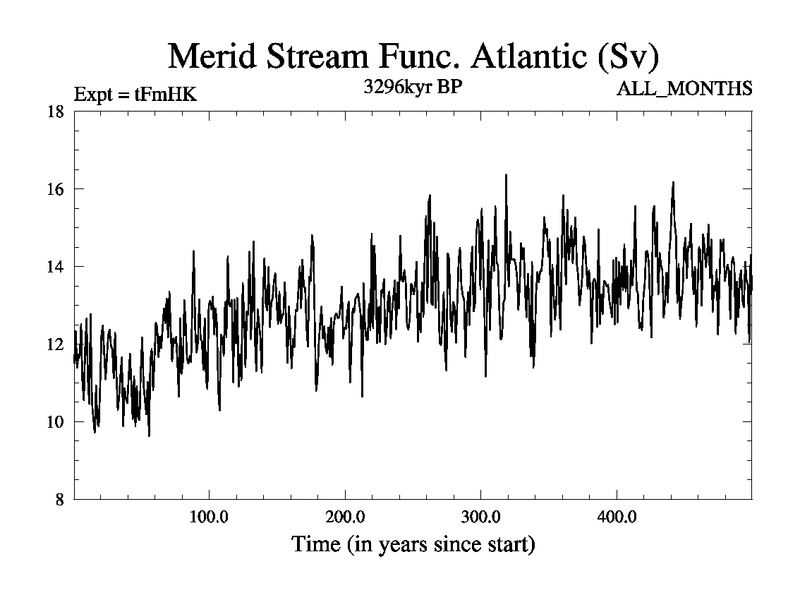 Merid Stream Func. Atlantic (Sv)

Expt = tFmHK

3296kyr BP

ALL_MONTHS

18

16

14

12

10

8

100.0

200.0

300.0

400.0

Time (in years since start)